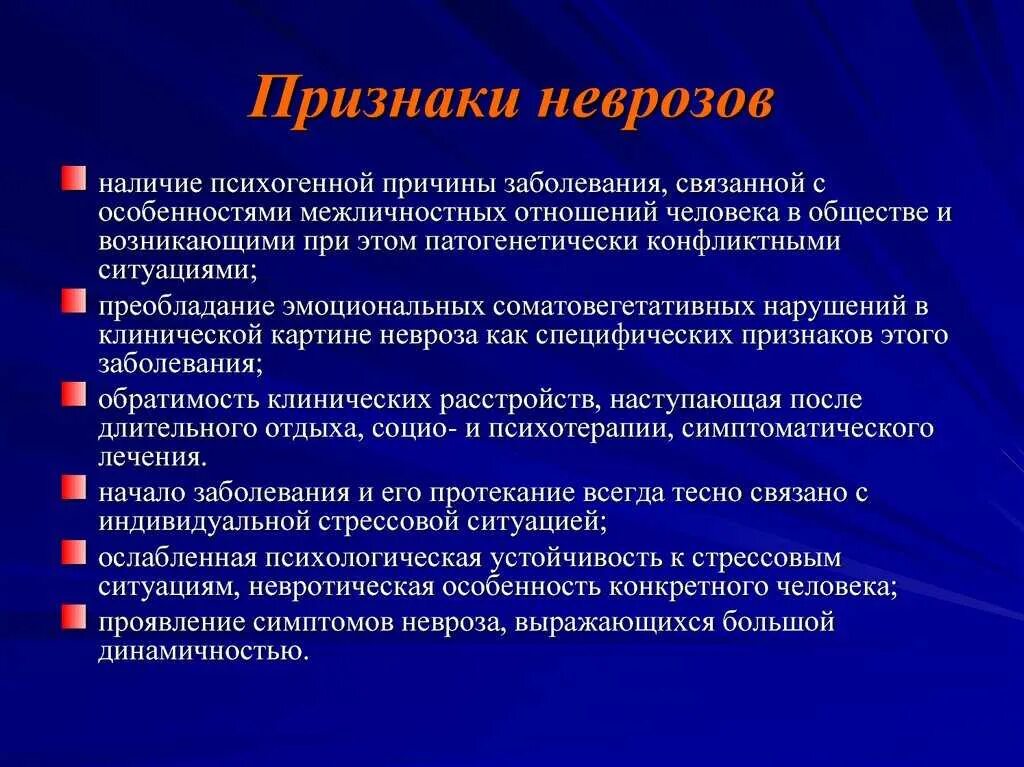 Признаки неврозов

наличие психогенной причины заболевания, связанной с особенностями межличностных отношений человека в обществе и возникающими при этом патогенетически конфликтными ситуациями;

преобладание эмоциональных соматовегетативных нарушений в клинической картине невроза как специфических признаков этого заболевания;

обратимость клинических расстройств, наступающая после длительного отдыха, социо- и психотерапии, симптоматического лечения.

начало заболевания и его протекание всегда тесно связано с индивидуальной стрессовой ситуацией;

ослабленная психологическая устойчивость к стрессовым ситуациям, невротическая особенность конкретного человека;

проявление симптомов невроза, выражающихся большой динамичностью.